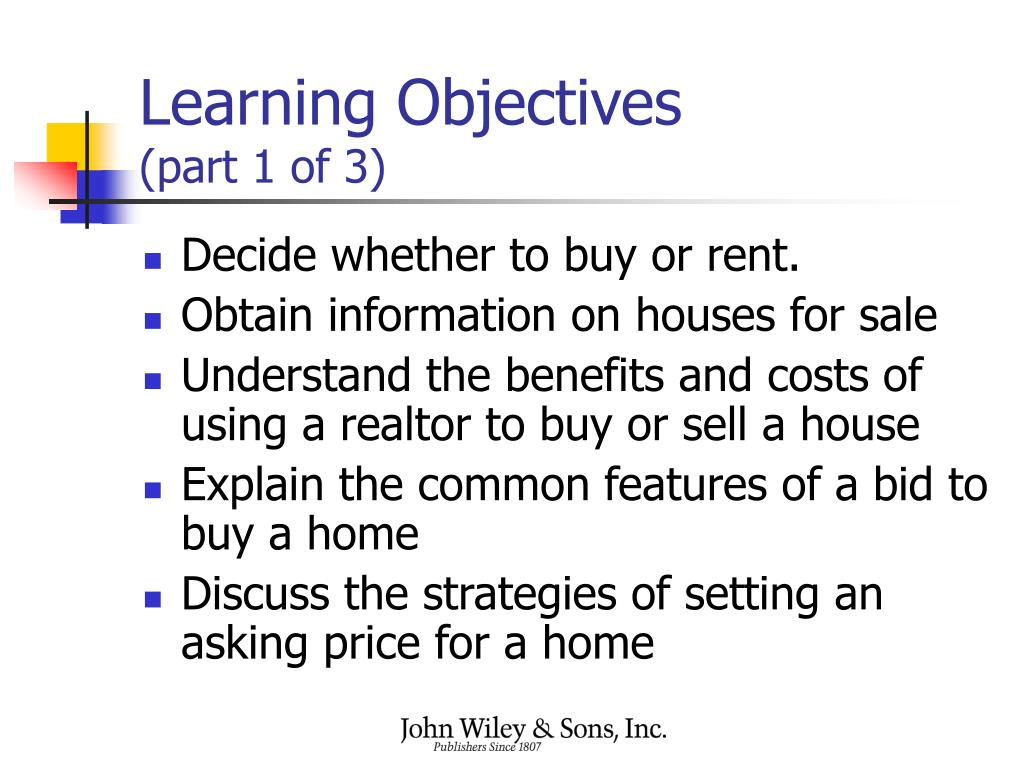 Learning Objectives
(part 1 of 3)

- Decide whether to buy or rent.
- Obtain information on houses for sale
- Understand the benefits and costs of using a realtor to buy or sell a house
- Explain the common features of a bid to buy a home
- Discuss the strategies of setting an asking price for a home

John Wiley & Sons, Inc.
Publishers Since 1807